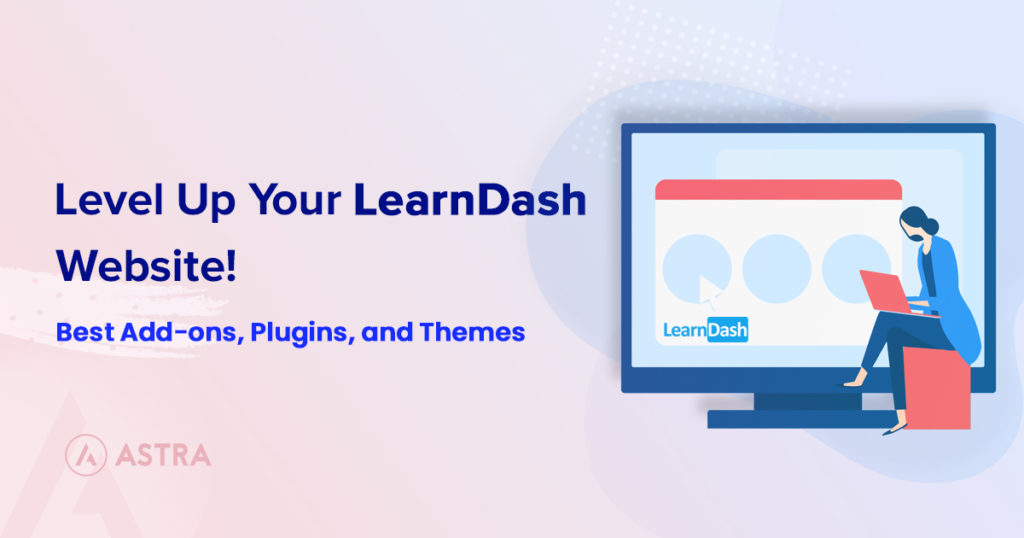 Level Up Your LearnDash Website!

Best Add-ons, Plugins, and Themes

LearnDash

ASTRA